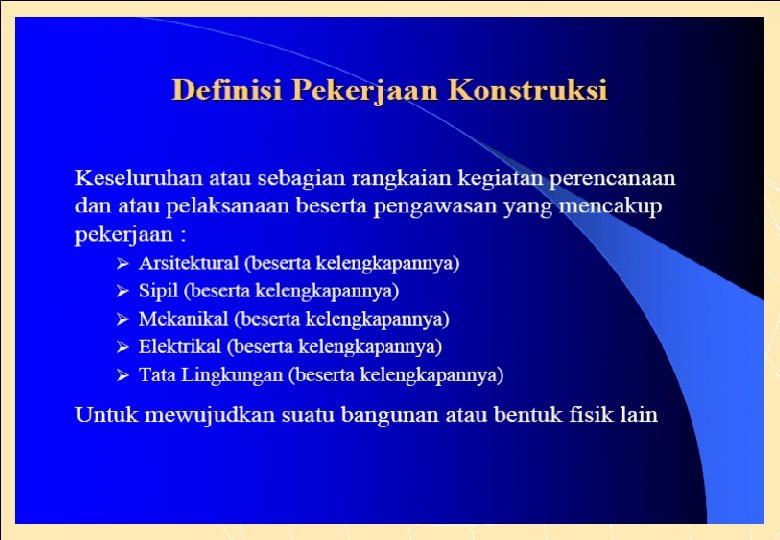 Definisi Pekerjaan Konstruksi

Keseluruhan atau sebagian rangkaian kegiatan perencanaan dan atau pelaksanaan beserta pengawasan yang mencakup pekerjaan :

➢ Arsitektural (beserta kelengkapannya)
➢ Sipil (beserta kelengkapannya)
➢ Mekanikal (beserta kelengkapannya)
➢ Elektrikal (beserta kelengkapannya)
➢ Tata Lingkungan (beserta kelengkapannya)

Untuk mewujudkan suatu bangunan atau bentuk fisik lain